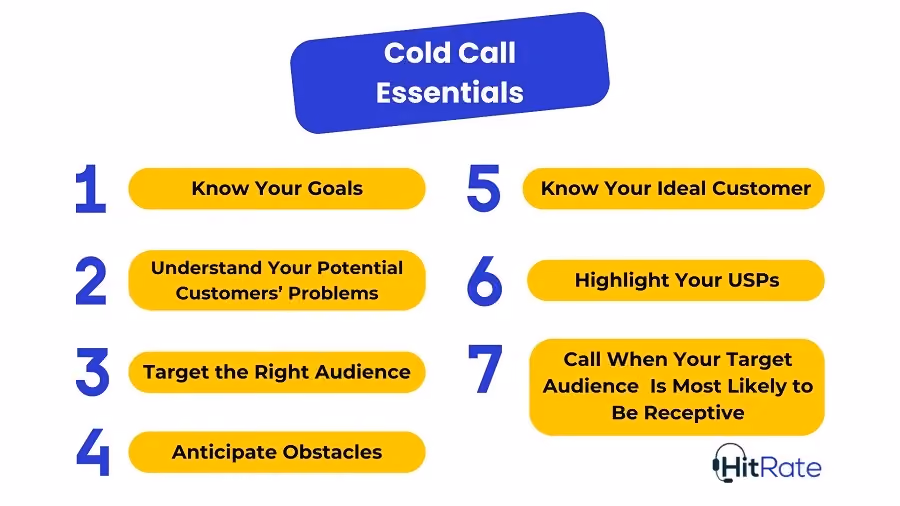 Cold Call Essentials

1 Know Your Goals

2 Understand Your Potential Customers' Problems

3 Target the Right Audience

4 Anticipate Obstacles

5 Know Your Ideal Customer

6 Highlight Your USPs

7 Call When Your Target Audience Is Most Likely to Be Receptive

HitRate